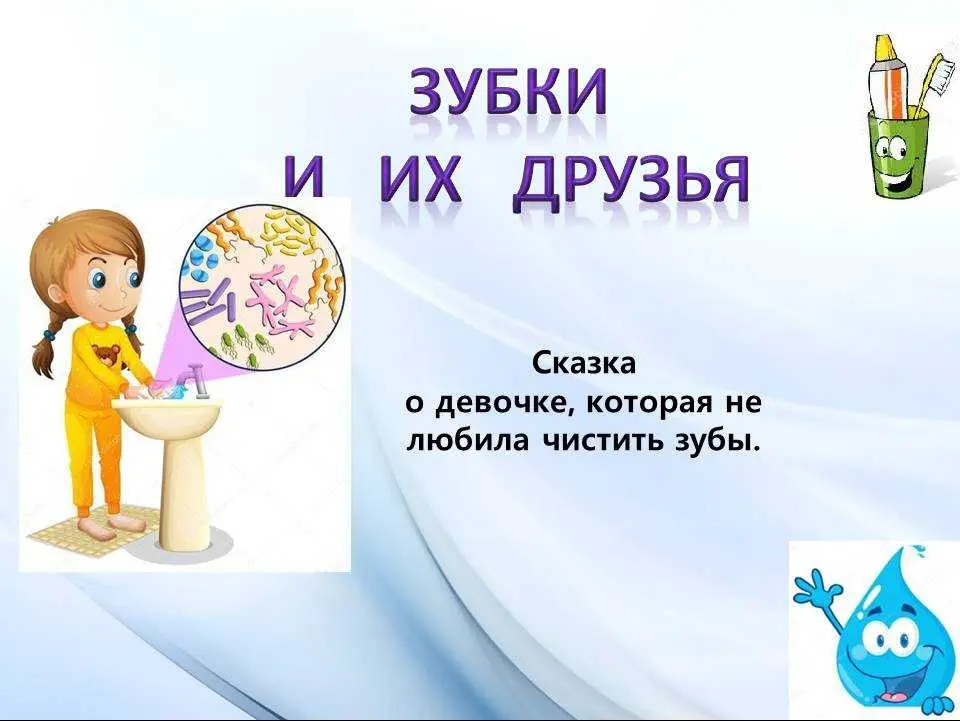 ЗУБКИ
И ИХ ДРУЗЬЯ

Сказка
о девочке, которая не любила чистить зубы.